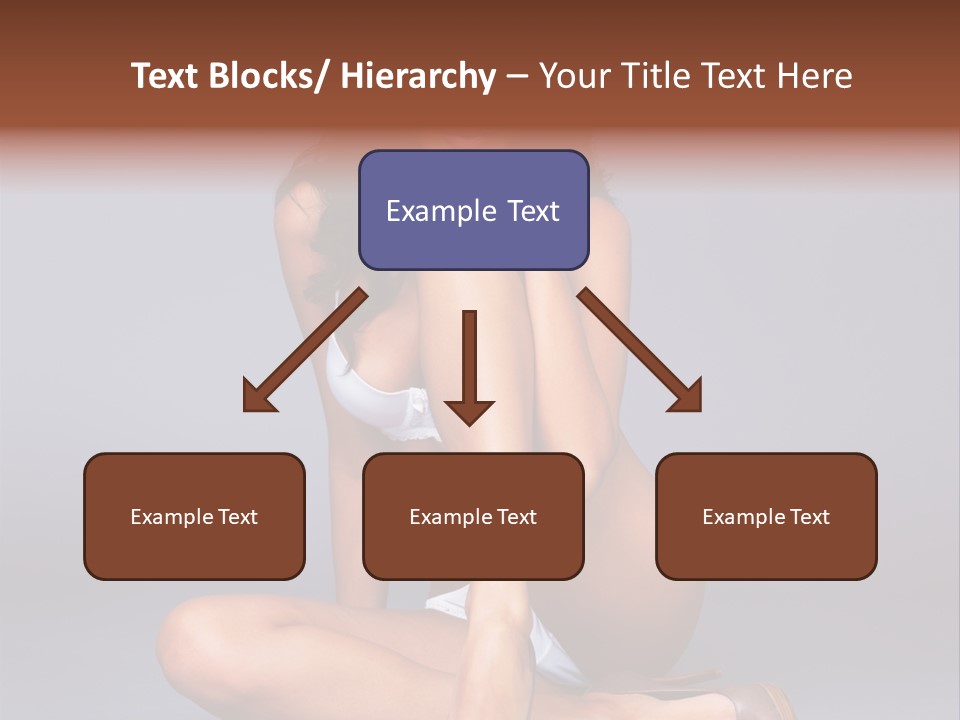 Text Blocks/ Hierarchy – Your Title Text Here

Example Text

Example Text

Example Text

Example Text